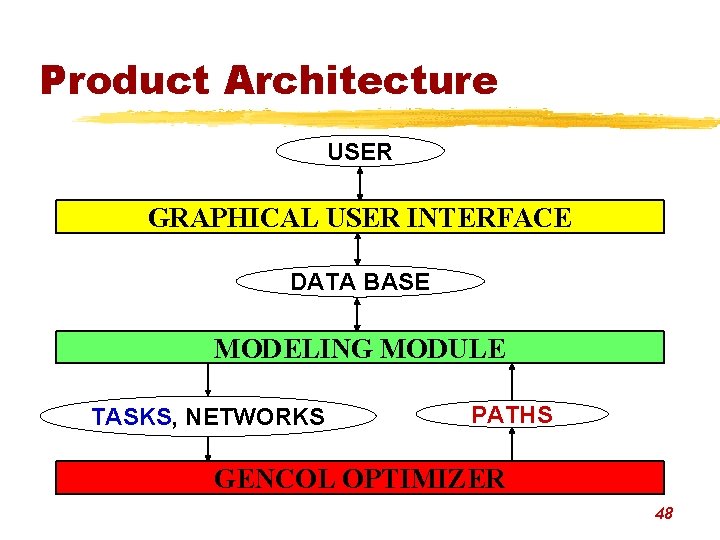 Product Architecture

USER

GRAPHICAL USER INTERFACE

DATA BASE

MODELING MODULE

TASKS, NETWORKS

PATHS

GENCOL OPTIMIZER

48